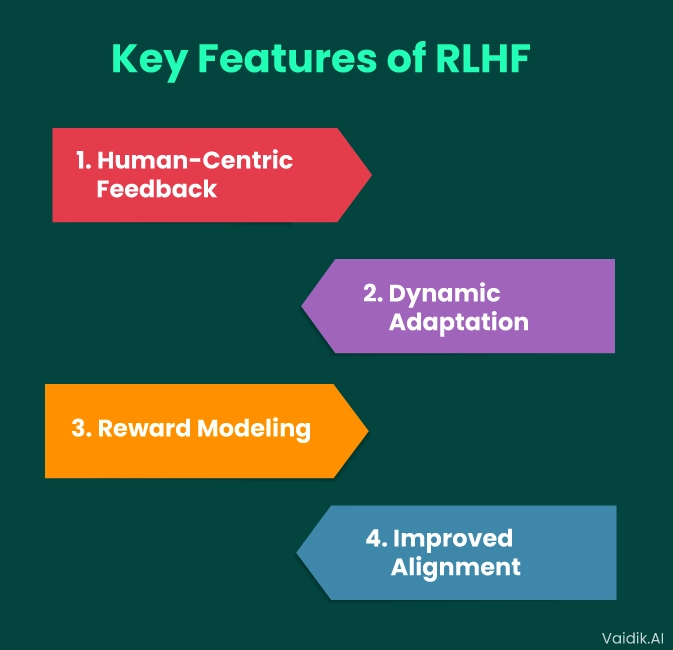 Key Features of RLHF

1. Human-Centric Feedback

2. Dynamic Adaptation

3. Reward Modeling

4. Improved Alignment

Vaidik.AI